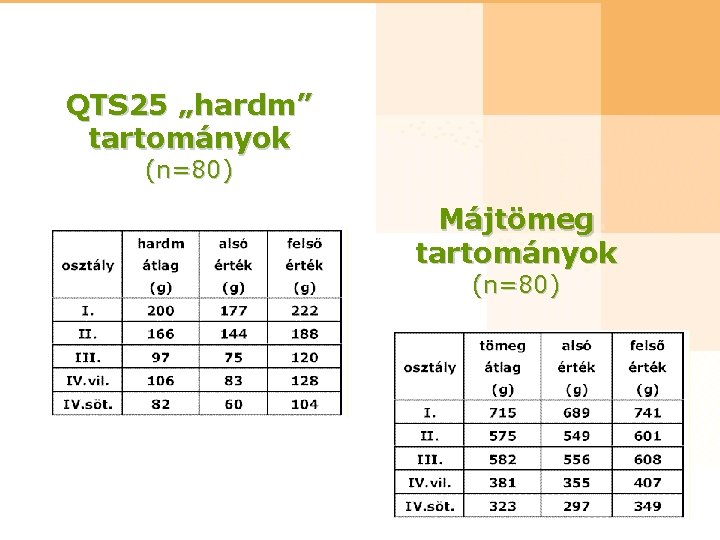 QTS25 „hardm” tartományok
(n=80)

| osztály | hardm átlag (g) | alsó érték (g) | felső érték (g) |
|---|---|---|---|
| I. | 200 | 177 | 222 |
| II. | 166 | 144 | 188 |
| III. | 97 | 75 | 120 |
| IV.vil. | 106 | 83 | 128 |
| IV.söt. | 82 | 60 | 104 |

Májtömeg tartományok
(n=80)

| osztály | tömeg átlag (g) | alsó érték (g) | felső érték (g) |
|---|---|---|---|
| I. | 715 | 689 | 741 |
| II. | 575 | 549 | 601 |
| III. | 582 | 556 | 608 |
| IV.vil. | 381 | 355 | 407 |
| IV.söt. | 323 | 297 | 349 |